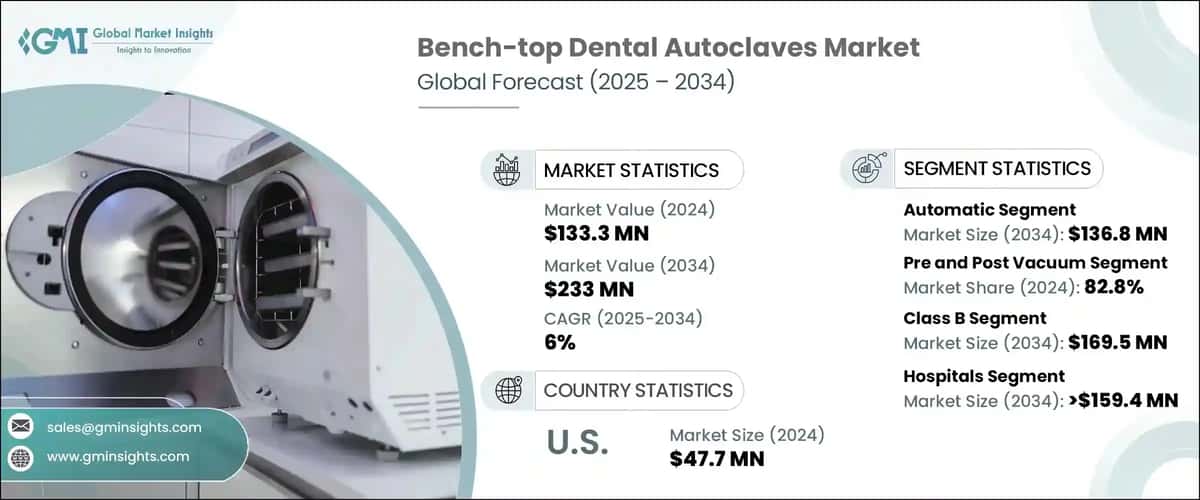 GMI Global Market Insights
Insight to Innovation

Bench-top Dental Autoclaves Market
Global Forecast (2025 – 2034)

MARKET STATISTICS

Market Value (2024)
$133.3 MN

Market Value (2034)
$233 MN

CAGR (2025-2034)
6%

COUNTRY STATISTICS

U.S.

Market Size (2024)
$47.7 MN

SEGMENT STATISTICS

Automatic Segment
Market Size (2034): $136.8 MN

Pre and Post Vacuum Segment
Market Share (2024): 82.8%

Class B Segment
Market Size (2034): $169.5 MN

Hospitals Segment
Market Size (2034): >$159.4 MN

sales@gminsights.com

www.gminsights.com